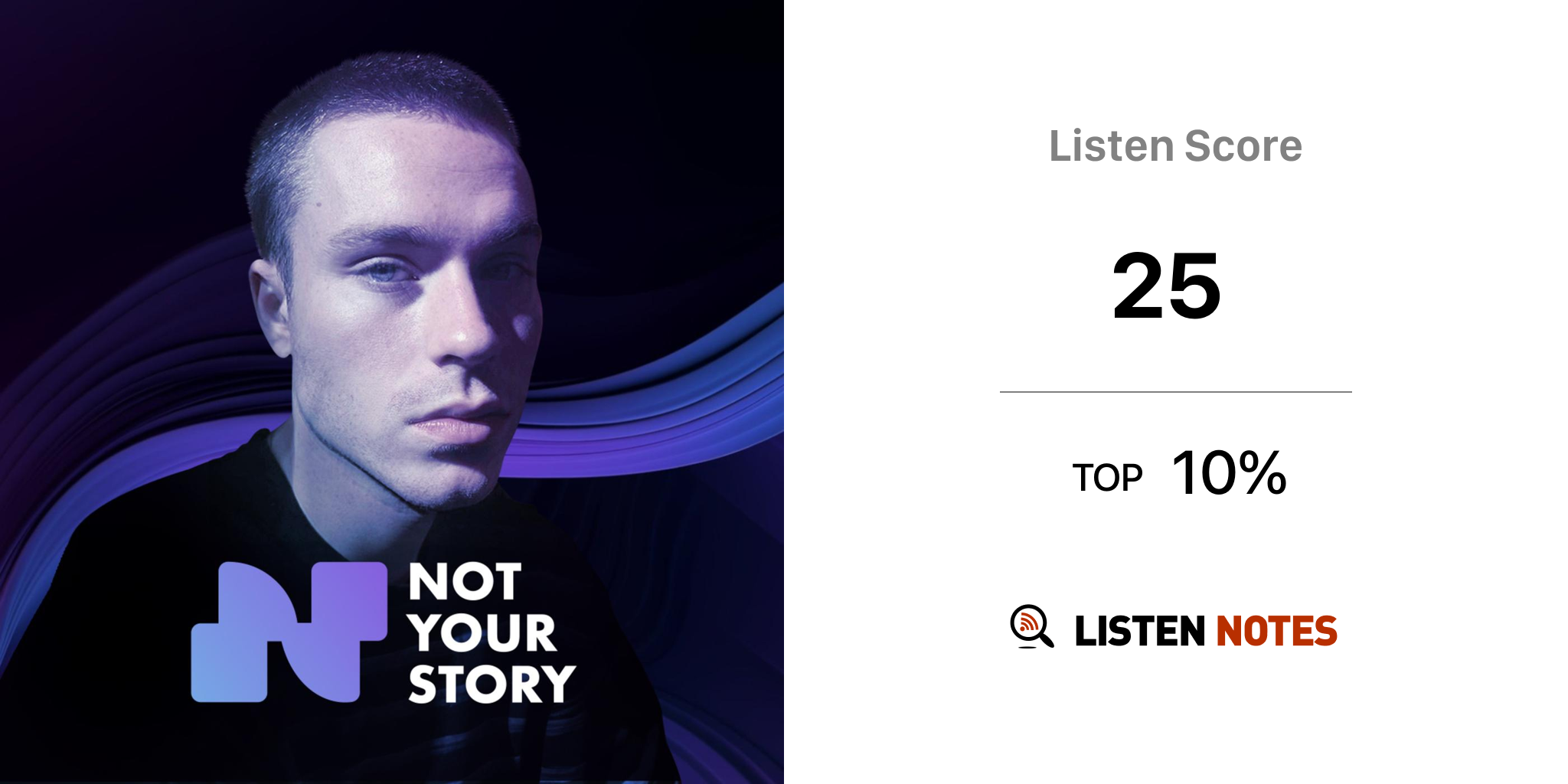 NOT YOUR STORY

Listen Score

25

TOP 10%

LISTEN NOTES